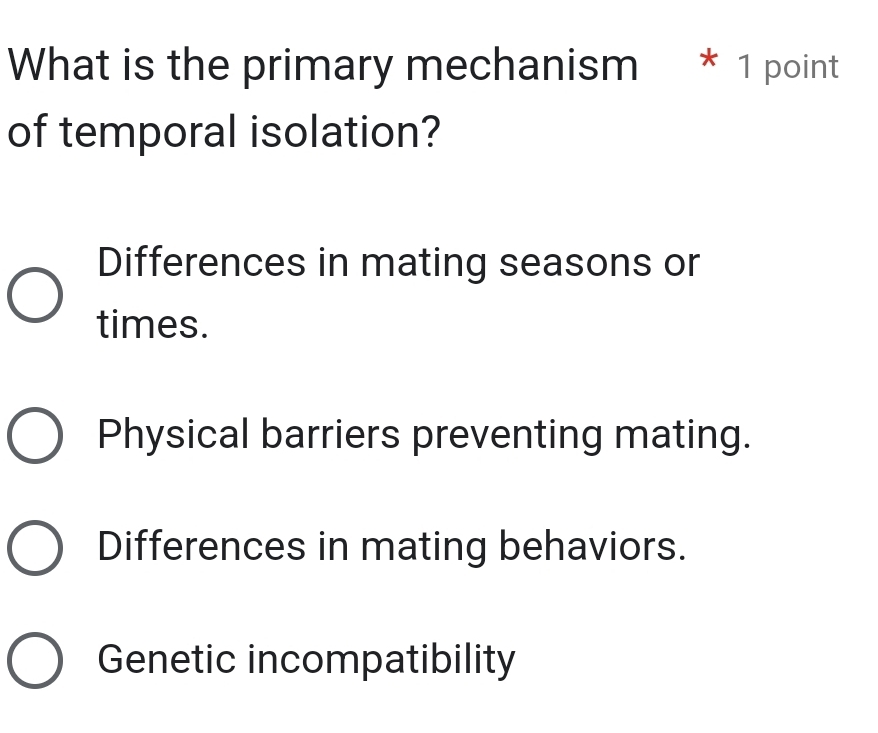 What is the primary mechanism of temporal isolation? * 1 point

Differences in mating seasons or times.

Physical barriers preventing mating.

Differences in mating behaviors.

Genetic incompatibility